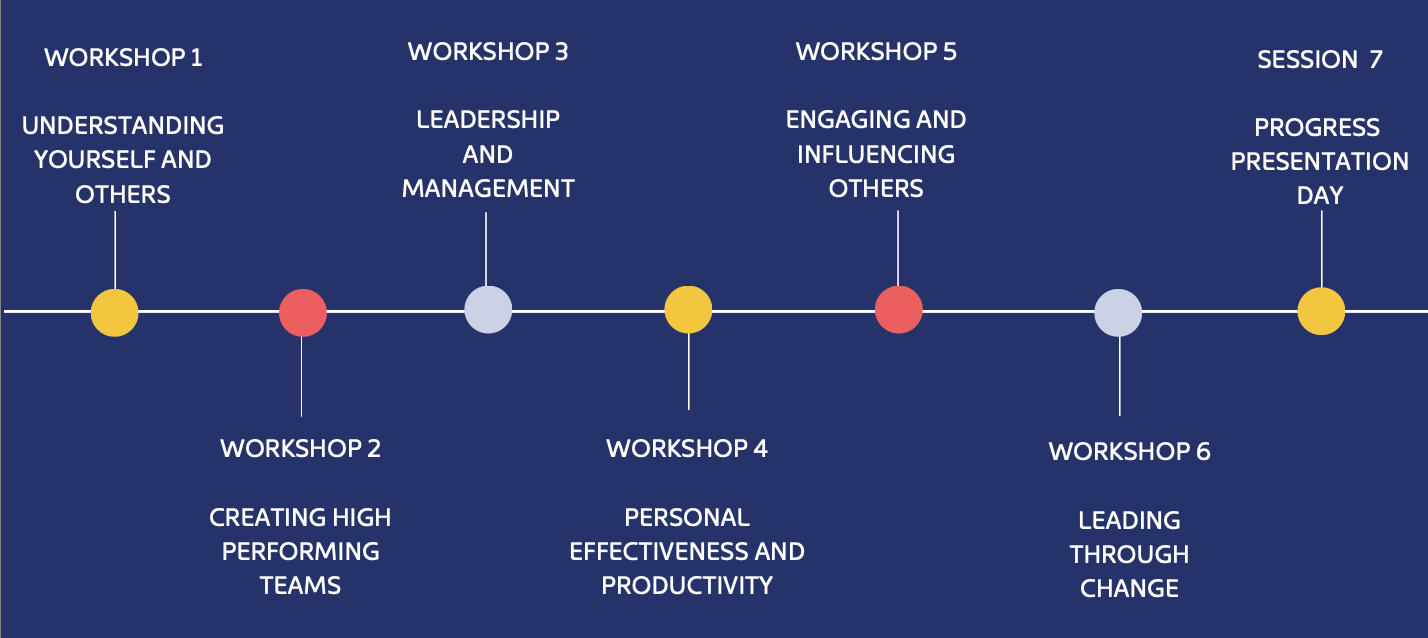 WORKSHOP 1

UNDERSTANDING YOURSELF AND OTHERS

WORKSHOP 2

CREATING HIGH PERFORMING TEAMS

WORKSHOP 3

LEADERSHIP AND MANAGEMENT

WORKSHOP 4

PERSONAL EFFECTIVENESS AND PRODUCTIVITY

WORKSHOP 5

ENGAGING AND INFLUENCING OTHERS

WORKSHOP 6

LEADING THROUGH CHANGE

SESSION 7

PROGRESS PRESENTATION DAY